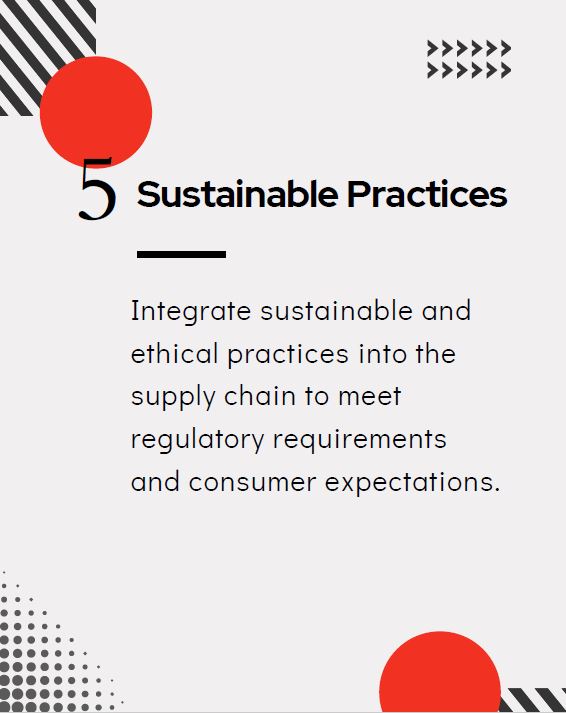 5 Sustainable Practices

Integrate sustainable and ethical practices into the supply chain to meet regulatory requirements and consumer expectations.